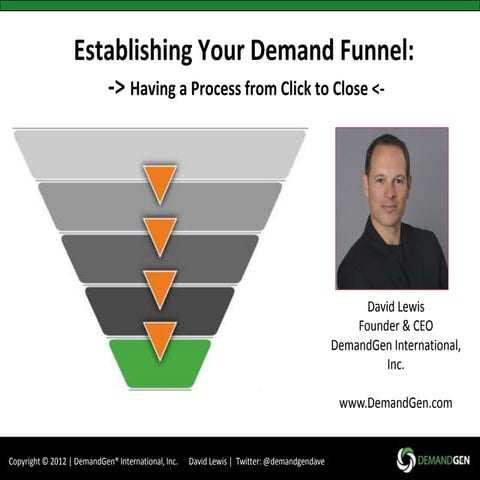 Establishing Your Demand Funnel:

-> Having a Process from Click to Close <-

David Lewis
Founder & CEO
DemandGen International, Inc.

www.DemandGen.com

Copyright © 2012 | DemandGen® International, Inc. David Lewis | Twitter: @demandgendave

DEMANDGEN